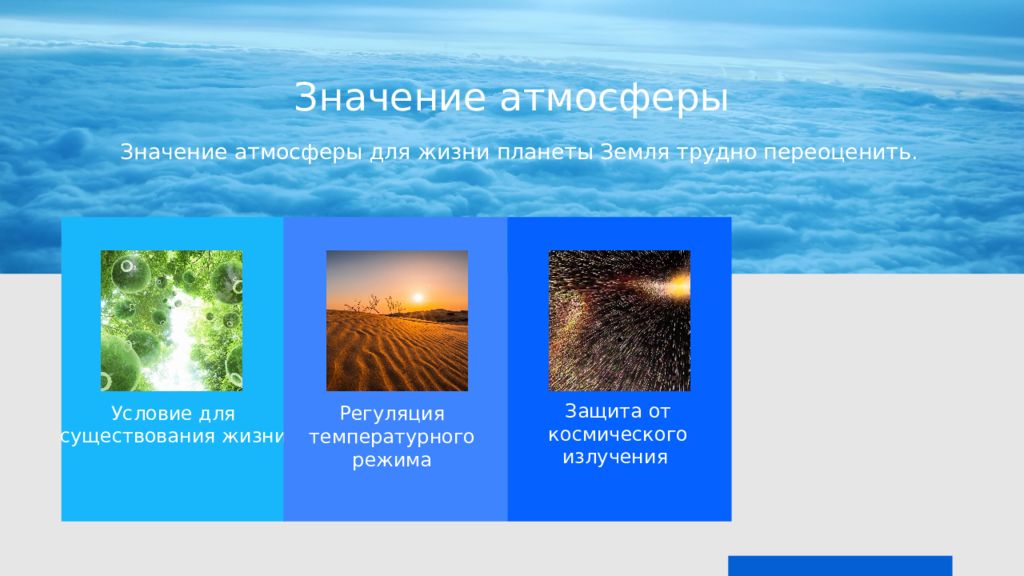 Значение атмосферы

Значение атмосферы для жизни планеты Земля трудно переоценить.

Условие для существования жизни

Регуляция температурного режима

Защита от космического излучения